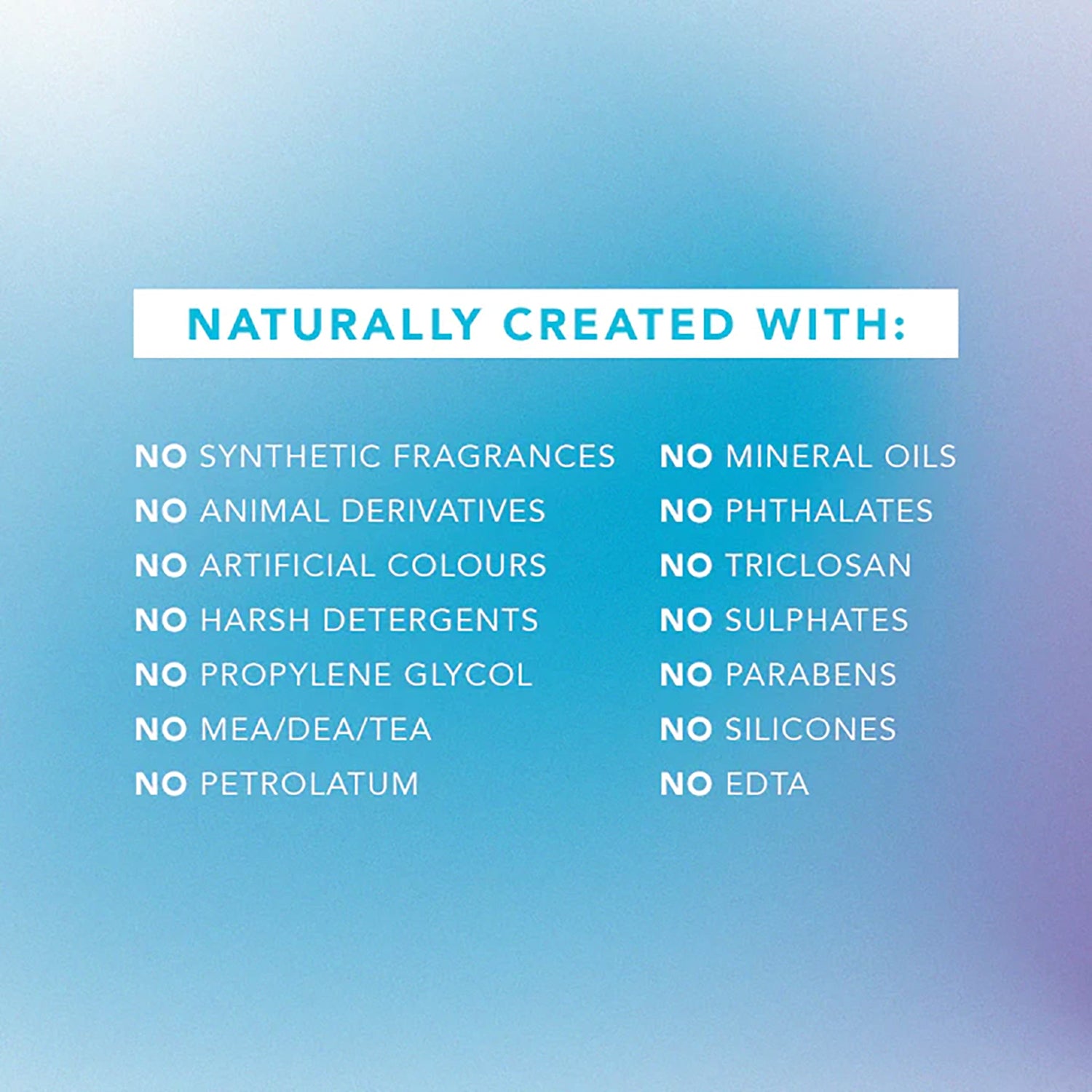 NATURALLY CREATED WITH:

NO SYNTHETIC FRAGRANCES
NO ANIMAL DERIVATIVES
NO ARTIFICIAL COLOURS
NO HARSH DETERGENTS
NO PROPYLENE GLYCOL
NO MEA/DEA/TEA
NO PETROLATUM

NO MINERAL OILS
NO PHTHALATES
NO TRICLOSAN
NO SULPHATES
NO PARABENS
NO SILICONES
NO EDTA